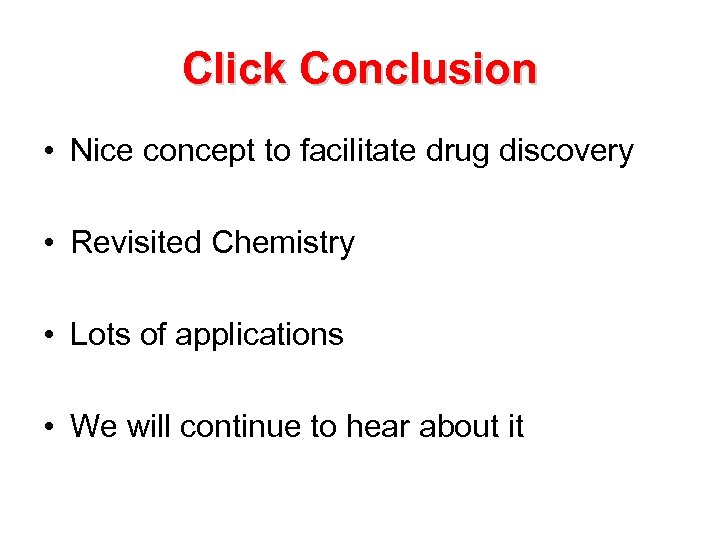 Click Conclusion

• Nice concept to facilitate drug discovery

• Revisited Chemistry

• Lots of applications

• We will continue to hear about it